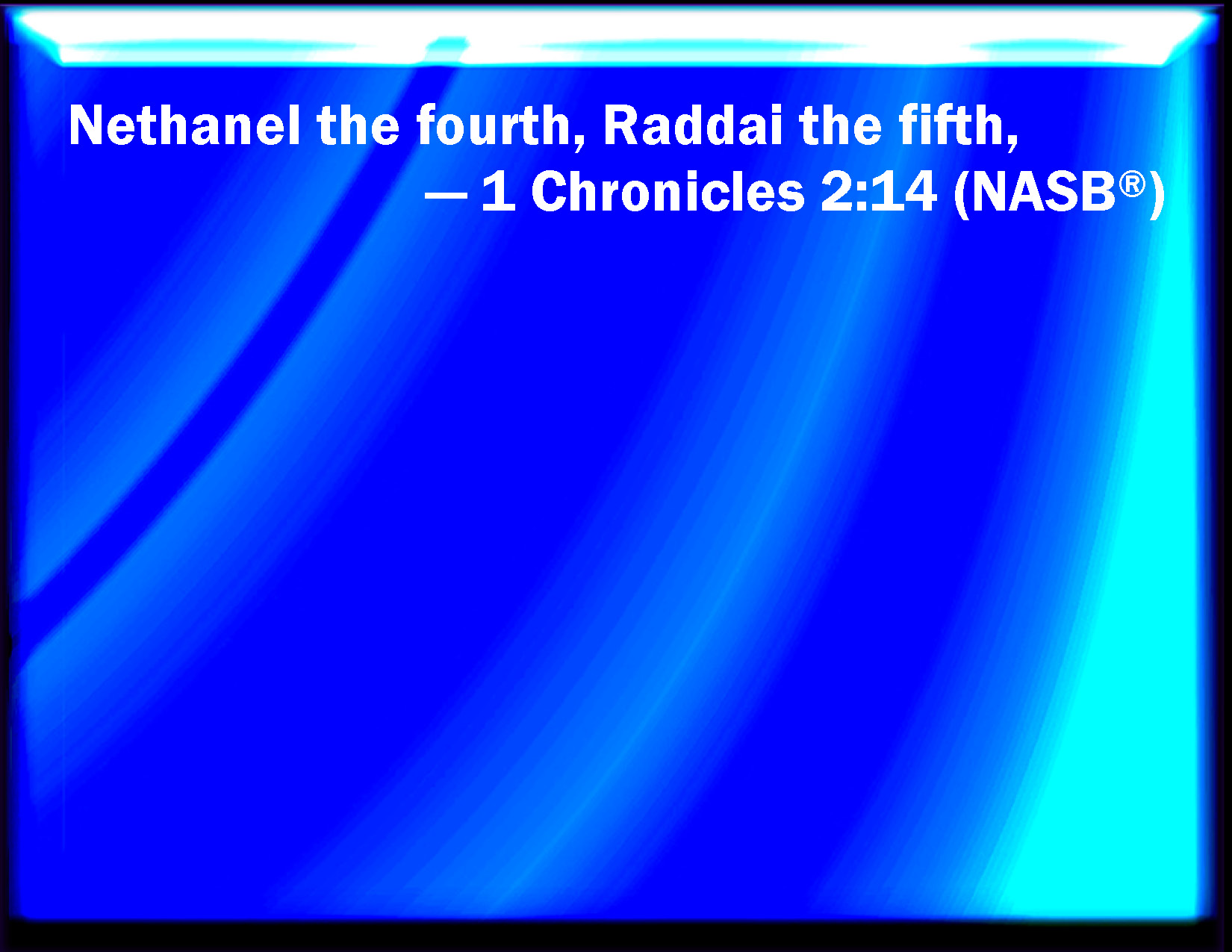 Nethanel the fourth, Raddai the fifth,

— 1 Chronicles 2:14 (NASB®)